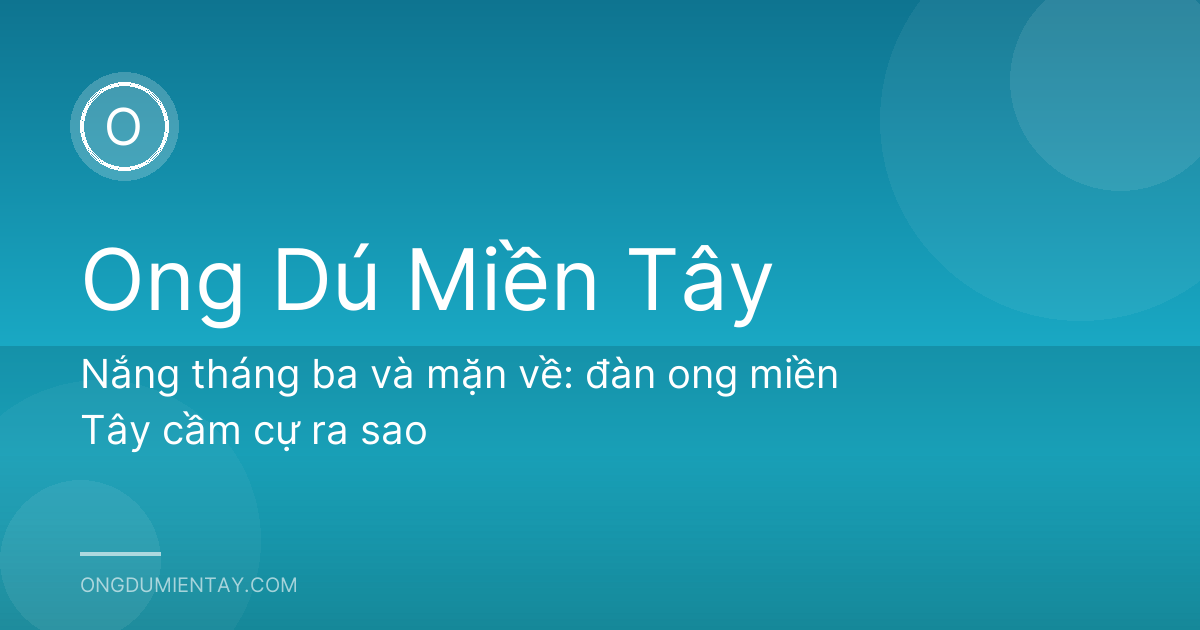 O

Ong Dú Miền Tây

Nắng tháng ba và mặn về: đàn ong miền Tây cầm cự ra sao

ONGDUMIENTAY.COM